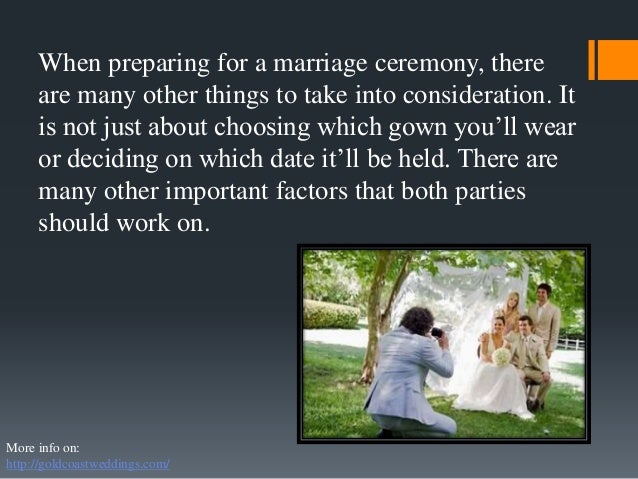 When preparing for a marriage ceremony, there are many other things to take into consideration. It is not just about choosing which gown you'll wear or deciding on which date it'll be held. There are many other important factors that both parties should work on.

More info on:
http://goldcoastweddings.com/